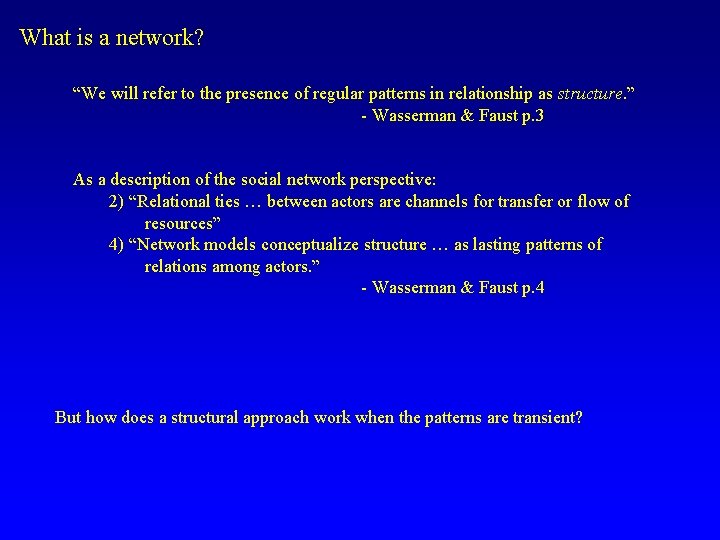 What is a network?

“We will refer to the presence of regular patterns in relationship as structure.”
- Wasserman & Faust p.3

As a description of the social network perspective:
2) “Relational ties … between actors are channels for transfer or flow of resources”
4) “Network models conceptualize structure … as lasting patterns of relations among actors.”
- Wasserman & Faust p.4

But how does a structural approach work when the patterns are transient?